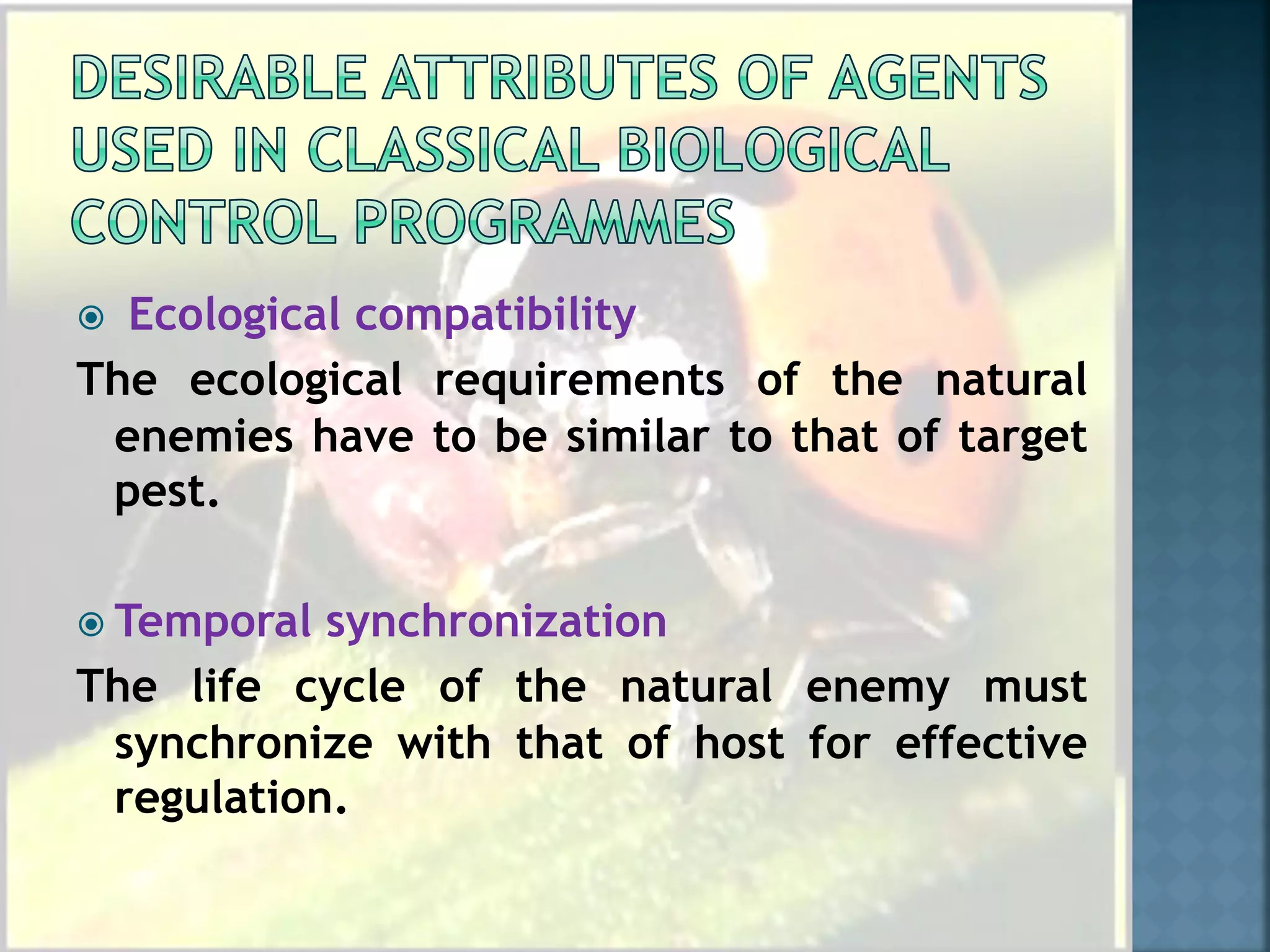 DESIRABLE ATTRIBUTES OF AGENTS USED IN CLASSICAL BIOLOGICAL CONTROL PROGRAMMES

Ecological compatibility

The ecological requirements of the natural enemies have to be similar to that of target pest.

Temporal synchronization

The life cycle of the natural enemy must synchronize with that of host for effective regulation.